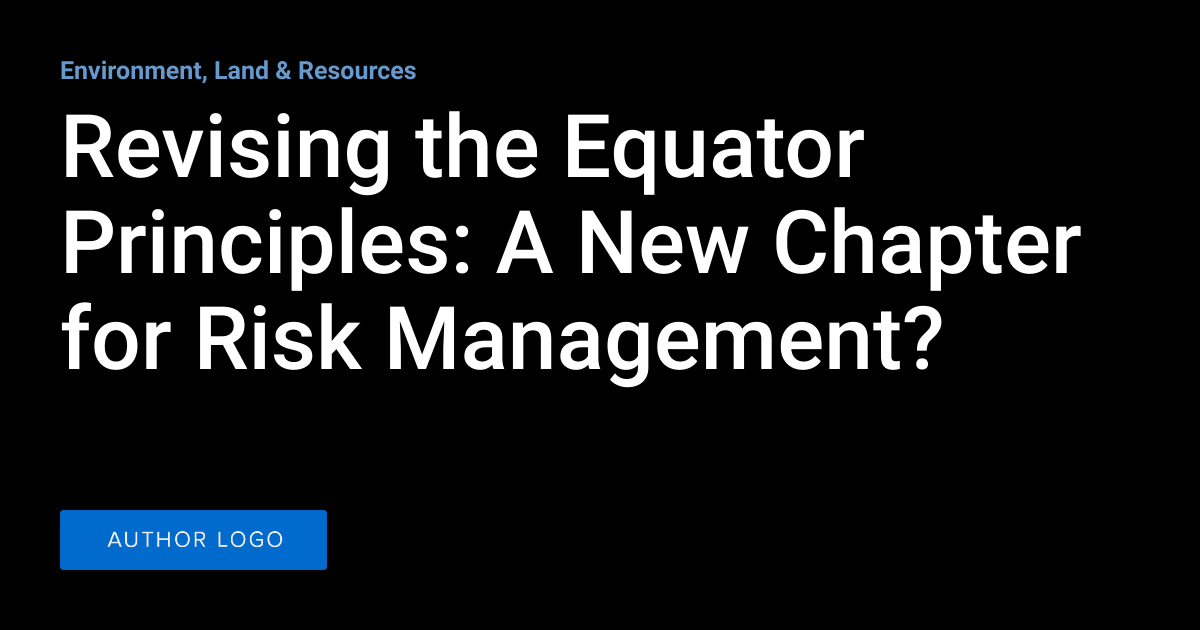 Environment, Land & Resources

Revising the Equator Principles: A New Chapter for Risk Management?

AUTHOR LOGO